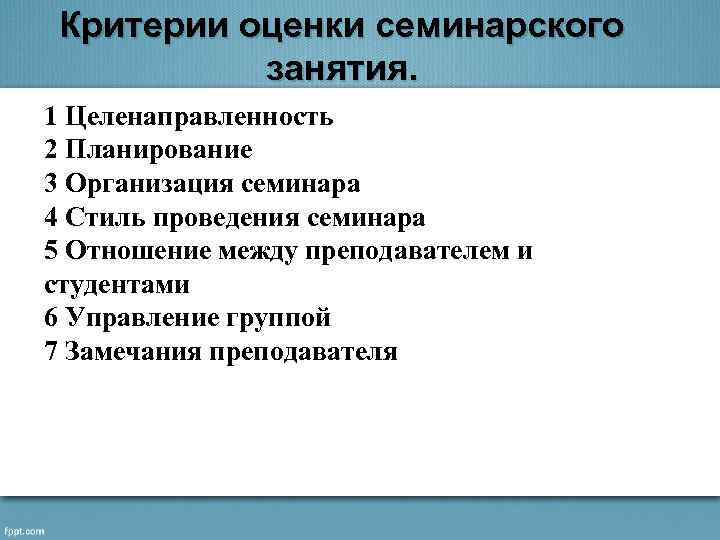 Критерии оценки семинарского занятия.

1 Целенаправленность
2 Планирование
3 Организация семинара
4 Стиль проведения семинара
5 Отношение между преподавателем и студентами
6 Управление группой
7 Замечания преподавателя

fppt.com